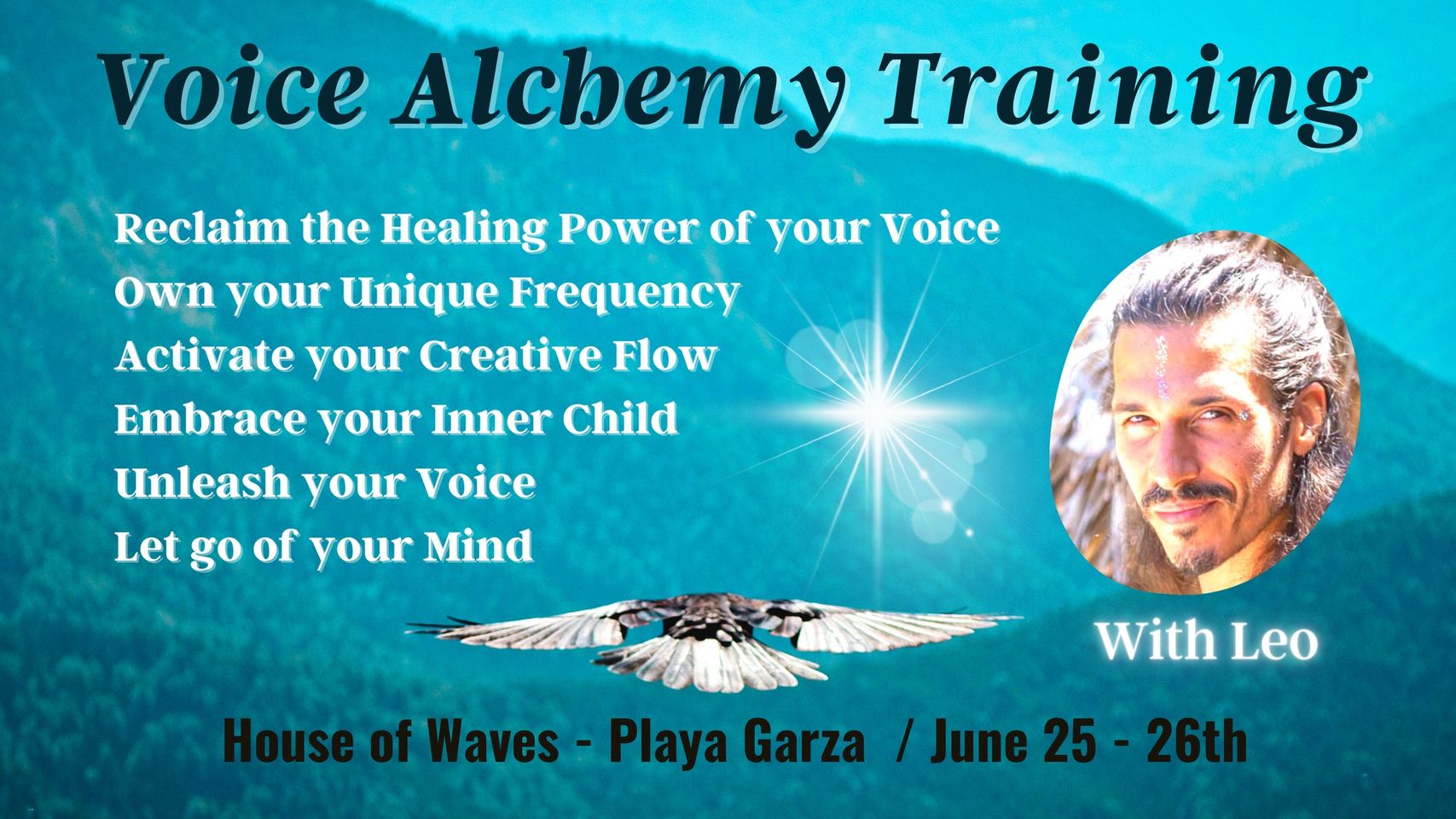 Voice Alchemy Training

Reclaim the Healing Power of your Voice
Own your Unique Frequency
Activate your Creative Flow
Embrace your Inner Child
Unleash your Voice
Let go of your Mind

With Leo

House of Waves - Playa Garza / June 25 - 26th